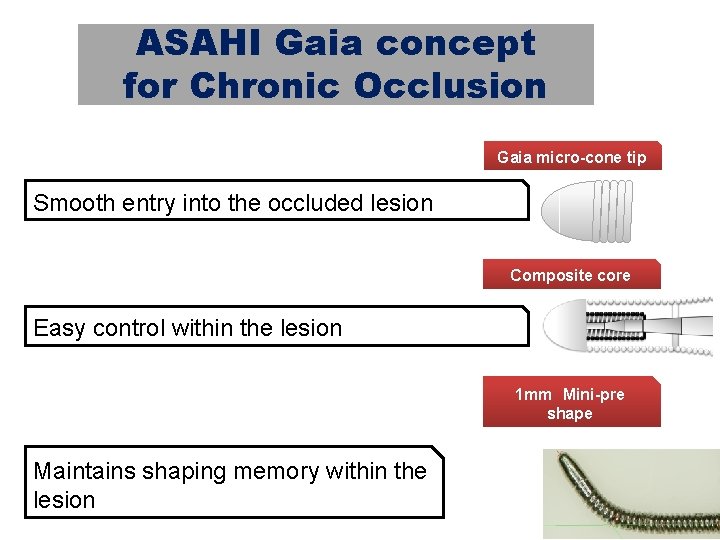 ASAHI Gaia concept for Chronic Occlusion

Gaia micro-cone tip

Smooth entry into the occluded lesion

Composite core

Easy control within the lesion

1mm Mini-pre shape

Maintains shaping memory within the lesion